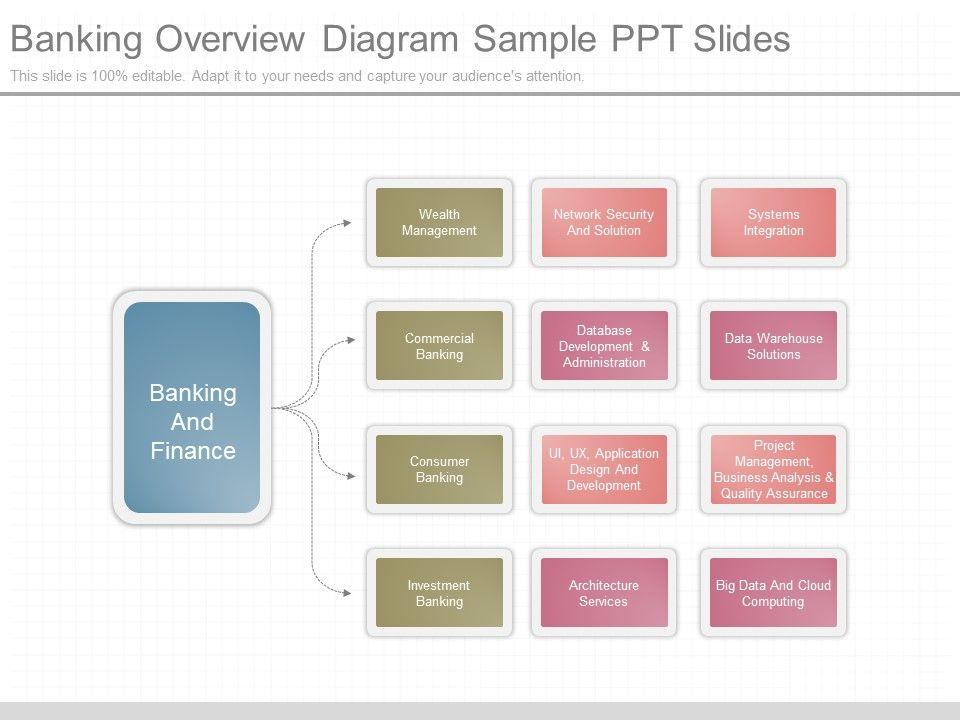 Banking Overview Diagram Sample PPT Slides

This slide is 100% editable. Adapt it to your needs and capture your audience's attention.

Banking And Finance

Wealth Management

Network Security And Solution

Systems Integration

Commercial Banking

Database Development & Administration

Data Warehouse Solutions

Consumer Banking

UI, UX, Application Design And Development

Project Management, Business Analysis & Quality Assurance

Investment Banking

Architecture Services

Big Data And Cloud Computing